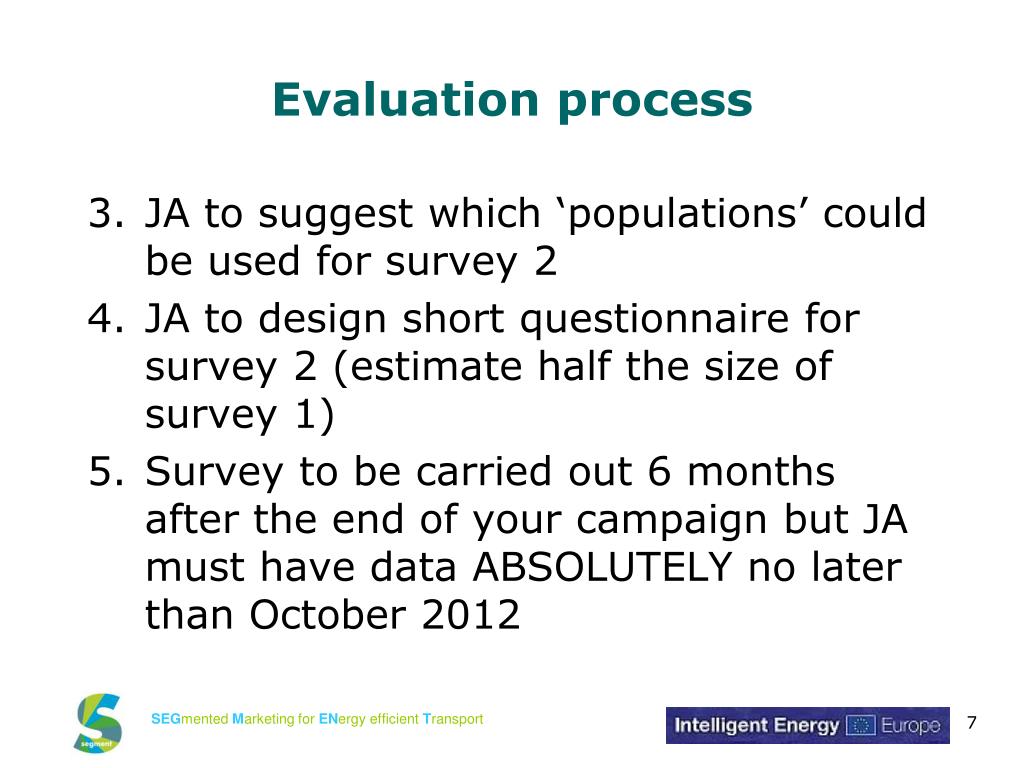 Evaluation process

3. JA to suggest which ‘populations’ could be used for survey 2
4. JA to design short questionnaire for survey 2 (estimate half the size of survey 1)
5. Survey to be carried out 6 months after the end of your campaign but JA must have data ABSOLUTELY no later than October 2012

segment

SEGmented Marketing for ENergy efficient Transport

Intelligent Energy Europe

7